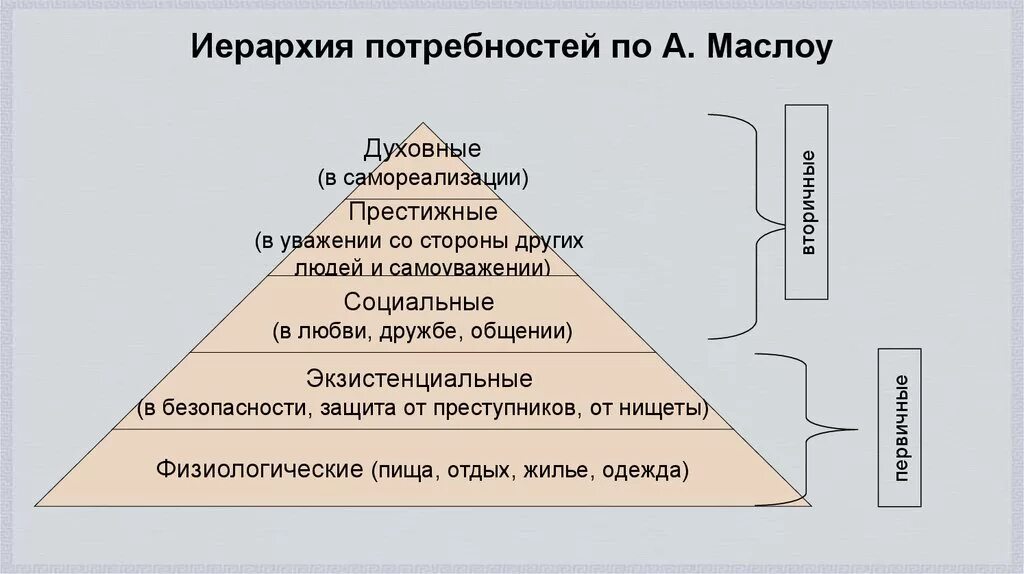 Иерархия потребностей по А. Маслоу

Духовные
(в самореализации)

Престижные
(в уважении со стороны других людей и самоуважении)

Социальные
(в любви, дружбе, общении)

Экзистенциальные
(в безопасности, защита от преступников, от нищеты)

Физиологические (пища, отдых, жилье, одежда)

вторичные

первичные